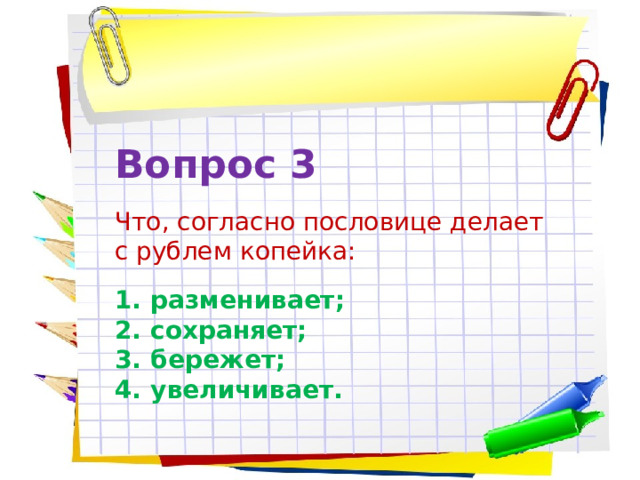 Вопрос 3

Что, согласно пословице делает с рублем копейка:

1. разменивает;
2. сохраняет;
3. бережет;
4. увеличивает.